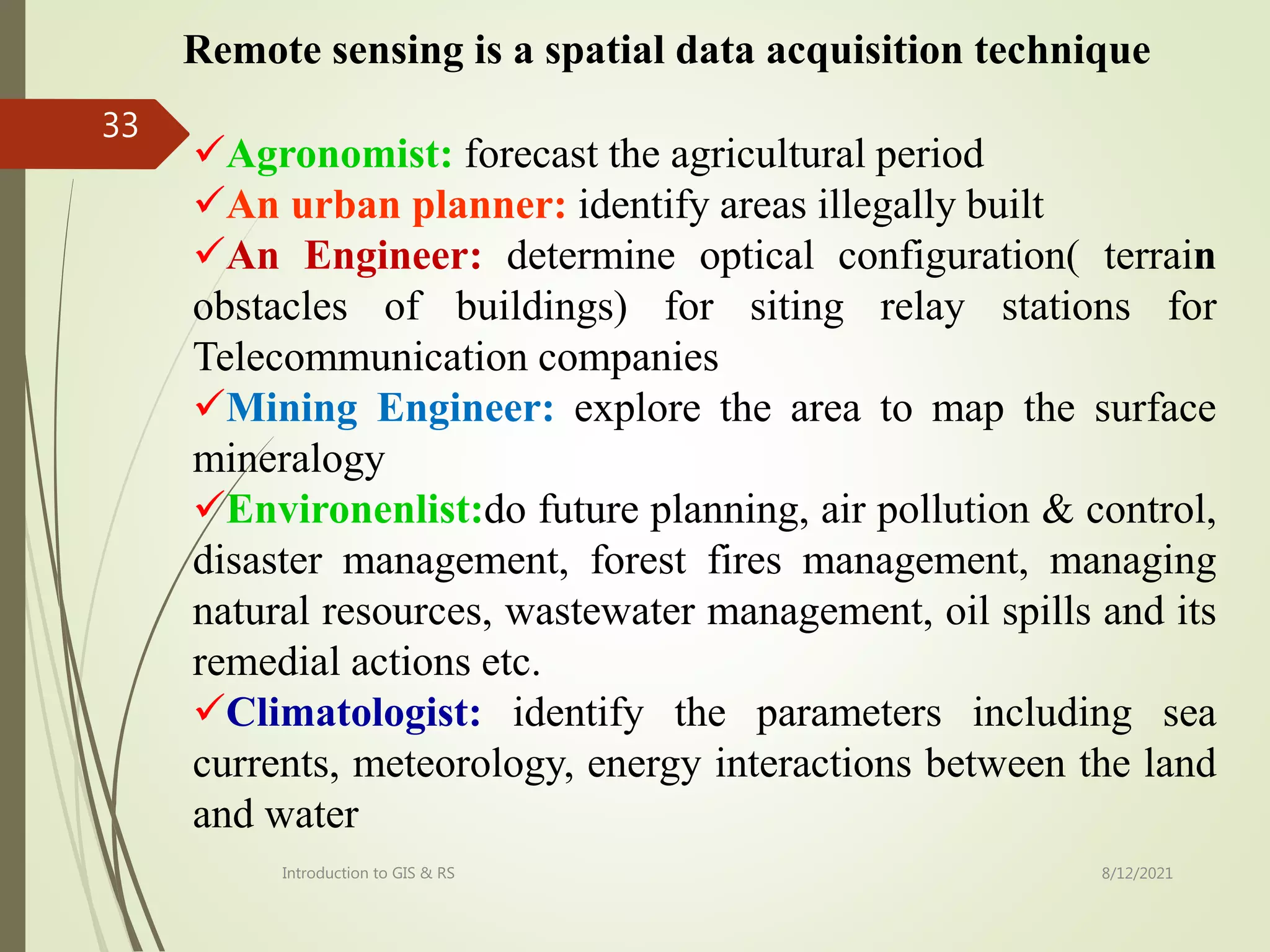 Remote sensing is a spatial data acquisition technique

33

✓Agronomist: forecast the agricultural period
✓An urban planner: identify areas illegally built
✓An Engineer: determine optical configuration( terrain obstacles of buildings) for siting relay stations for Telecommunication companies
✓Mining Engineer: explore the area to map the surface mineralogy
✓Environenlist:do future planning, air pollution & control, disaster management, forest fires management, managing natural resources, wastewater management, oil spills and its remedial actions etc.
✓Climatologist: identify the parameters including sea currents, meteorology, energy interactions between the land and water

Introduction to GIS & RS

8/12/2021